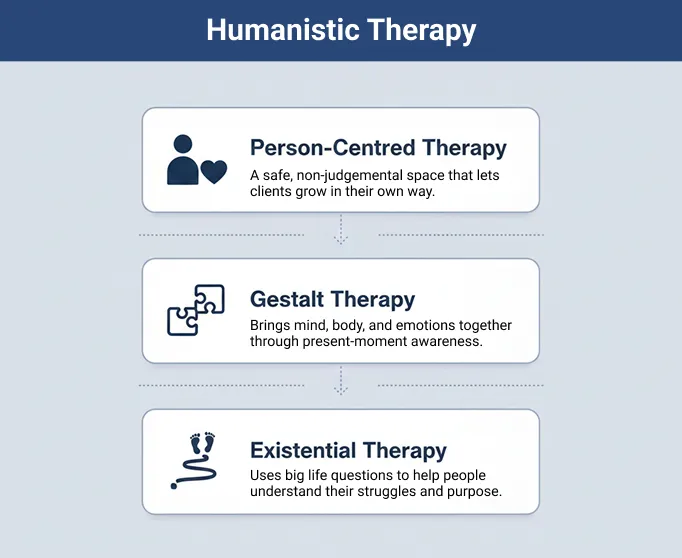 Humanistic Therapy

Person-Centred Therapy

A safe, non-judgemental space that lets clients grow in their own way.

Gestalt Therapy

Brings mind, body, and emotions together through present-moment awareness.

Existential Therapy

Uses big life questions to help people understand their struggles and purpose.